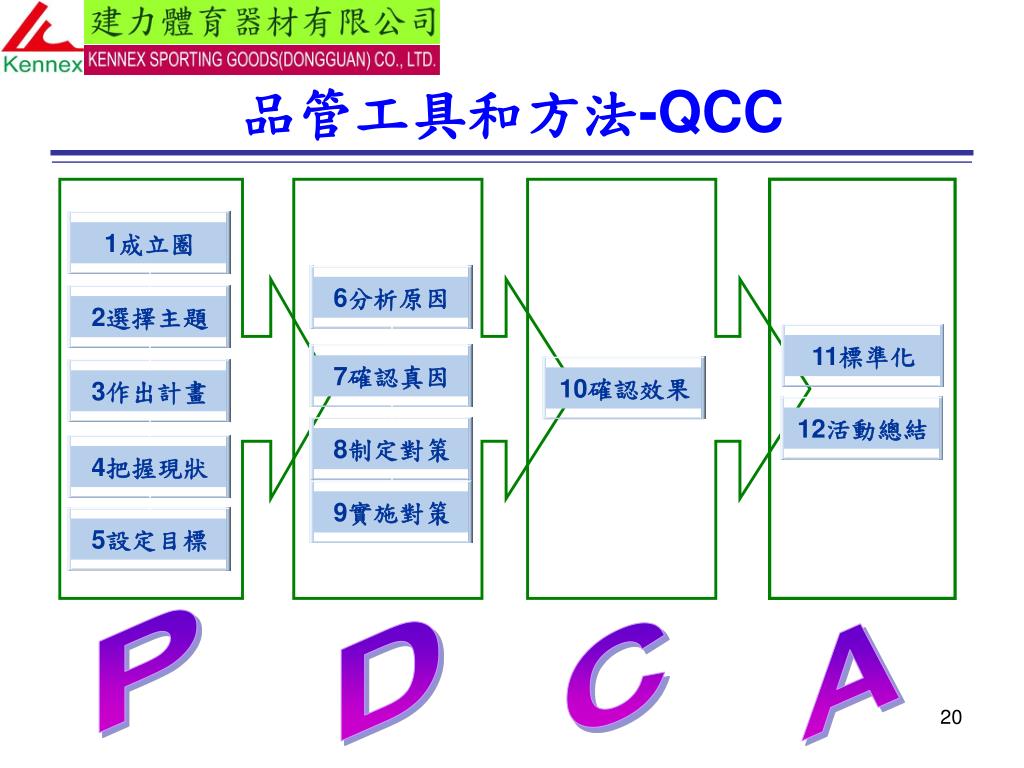 Kennex 建力體育器材有限公司
KENNEX SPORTING GOODS(DONGGUAN) CO., LTD.

品管工具和方法-QCC

1成立圈

2選擇主題

3作出計畫

4把握現狀

5設定目標

6分析原因

7確認真因

8制定對策

9實施對策

10確認效果

11標準化

12活動總結

P D C A

20